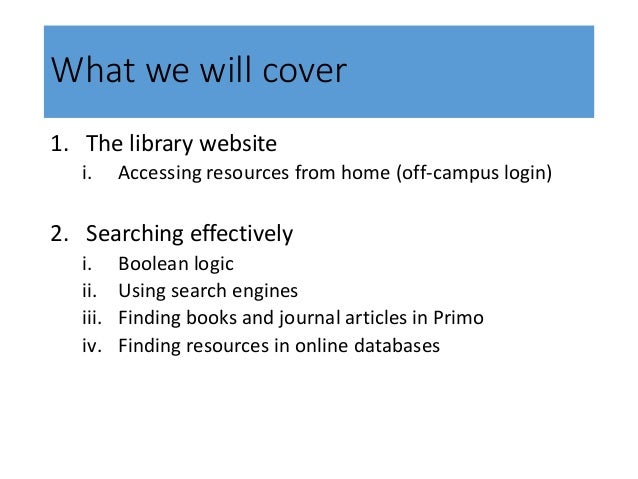 What we will cover

1. The library website
   i. Accessing resources from home (off-campus login)

2. Searching effectively
   i. Boolean logic
   ii. Using search engines
   iii. Finding books and journal articles in Primo
   iv. Finding resources in online databases